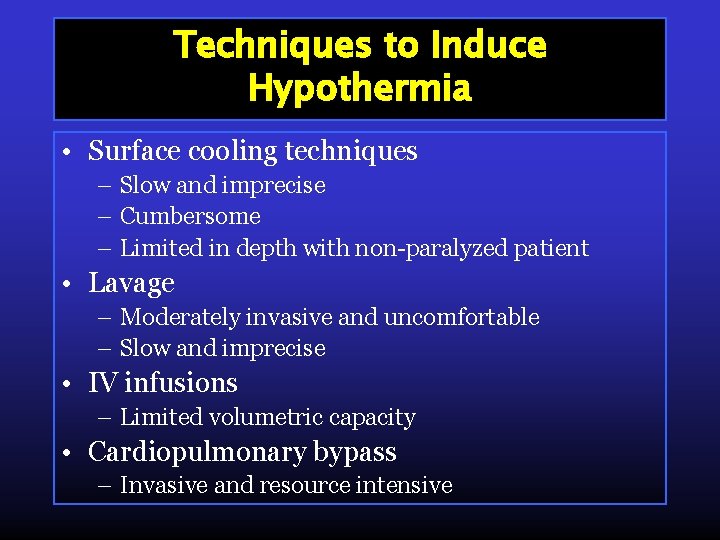 Techniques to Induce Hypothermia

• Surface cooling techniques
  – Slow and imprecise
  – Cumbersome
  – Limited in depth with non-paralyzed patient
• Lavage
  – Moderately invasive and uncomfortable
  – Slow and imprecise
• IV infusions
  – Limited volumetric capacity
• Cardiopulmonary bypass
  – Invasive and resource intensive